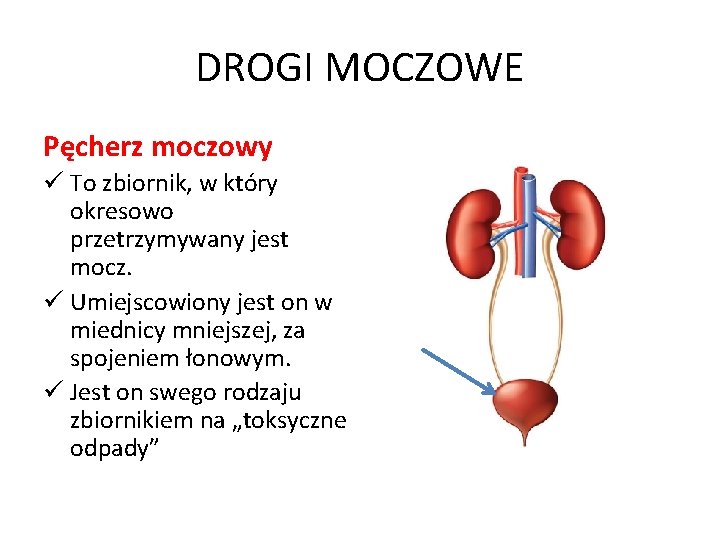 DROGI MOCZOWE

Pęcherz moczowy

✓ To zbiornik, w który okresowo przetrzymywany jest mocz.

✓ Umiejscowiony jest on w miednicy mniejszej, za spojeniem łonowym.

✓ Jest on swego rodzaju zbiornikiem na „toksyczne odpady”